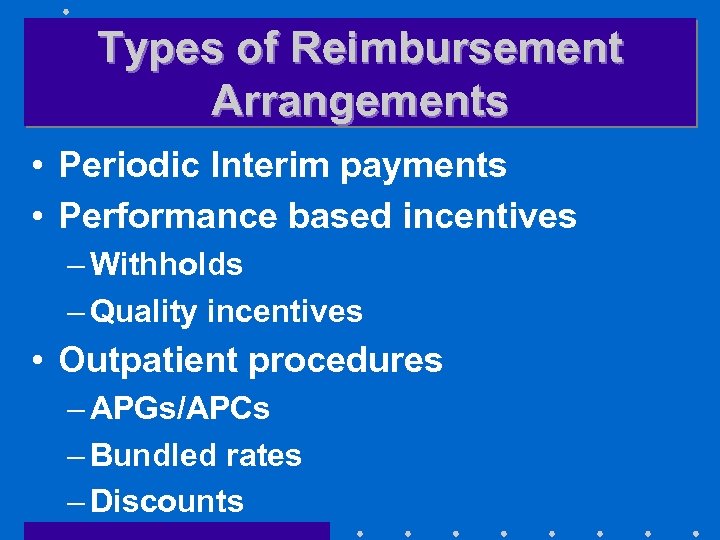 Types of Reimbursement Arrangements

• Periodic Interim payments
• Performance based incentives
– Withholds
– Quality incentives
• Outpatient procedures
– APGs/APCs
– Bundled rates
– Discounts